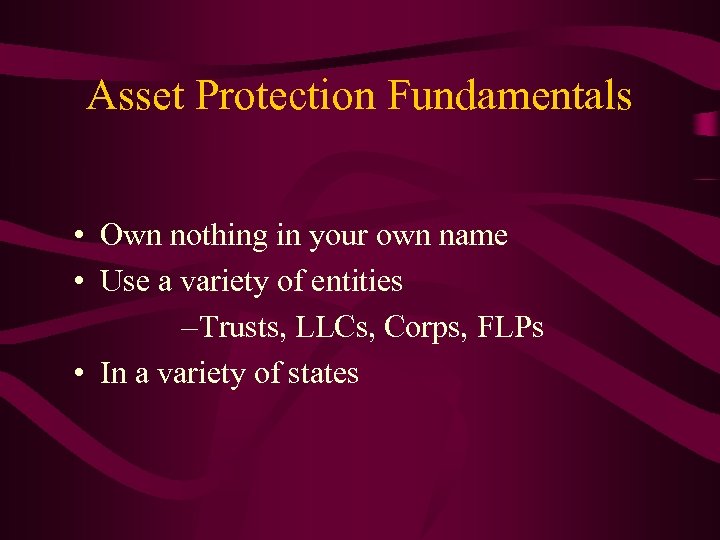 Asset Protection Fundamentals

• Own nothing in your own name
• Use a variety of entities
–Trusts, LLCs, Corps, FLPs
• In a variety of states